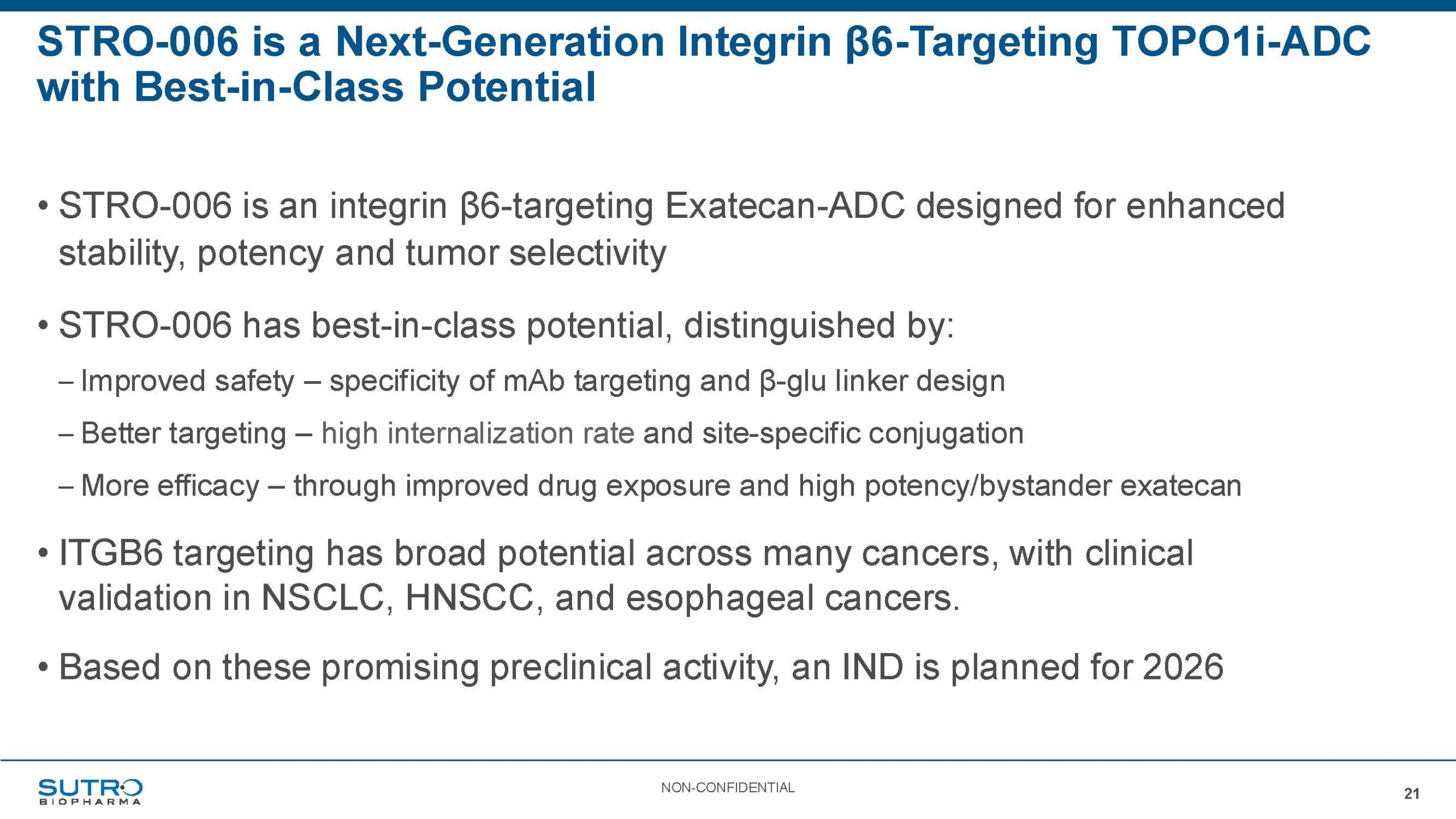 STRO-006 is a Next-Generation Integrin β6-Targeting TOPO1i-ADC with Best-in-Class Potential

• STRO-006 is an integrin β6-targeting Exatecan-ADC designed for enhanced stability, potency and tumor selectivity

• STRO-006 has best-in-class potential, distinguished by:

– Improved safety – specificity of mAb targeting and β-glu linker design

– Better targeting – high internalization rate and site-specific conjugation

– More efficacy – through improved drug exposure and high potency/bystander exatecan

• ITGB6 targeting has broad potential across many cancers, with clinical validation in NSCLC, HNSCC, and esophageal cancers.

• Based on these promising preclinical activity, an IND is planned for 2026

SUTRO BIOPHARMA

NON-CONFIDENTIAL

21